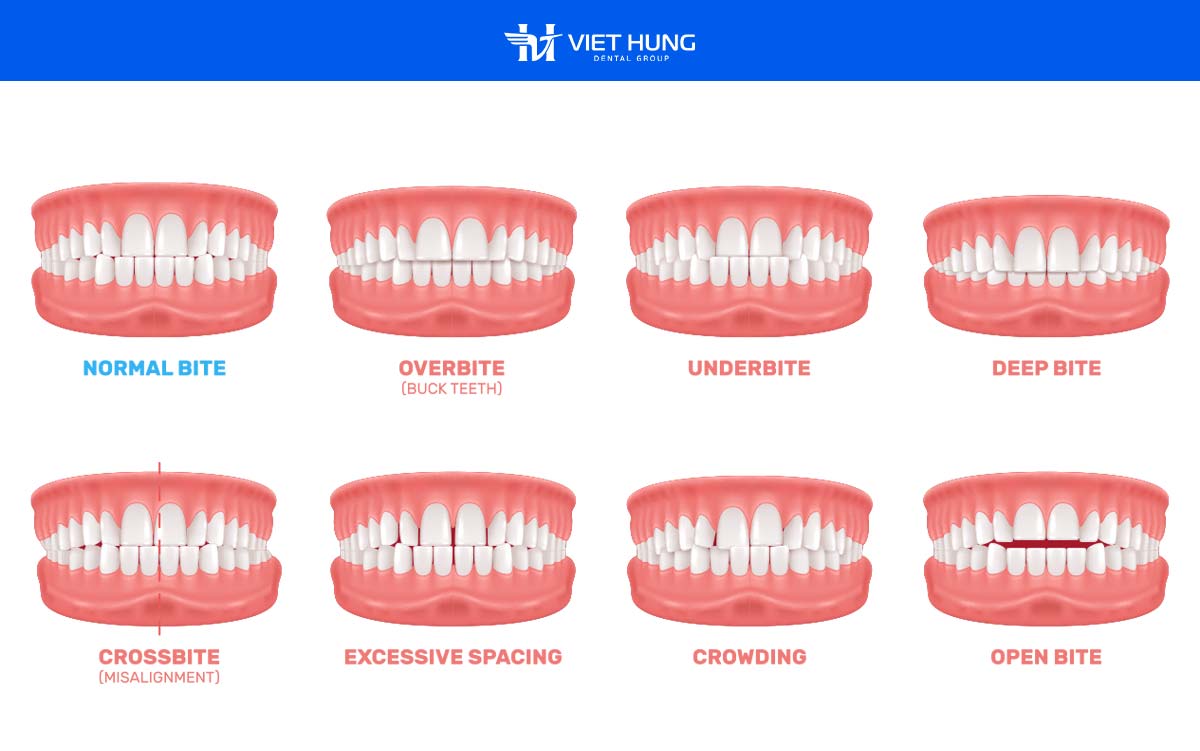 VIET HUNG
DENTAL GROUP

NORMAL BITE

OVERBITE
(BUCK TEETH)

UNDERBITE

DEEP BITE

CROSSBITE
(MISALIGNMENT)

EXCESSIVE SPACING

CROWDING

OPEN BITE